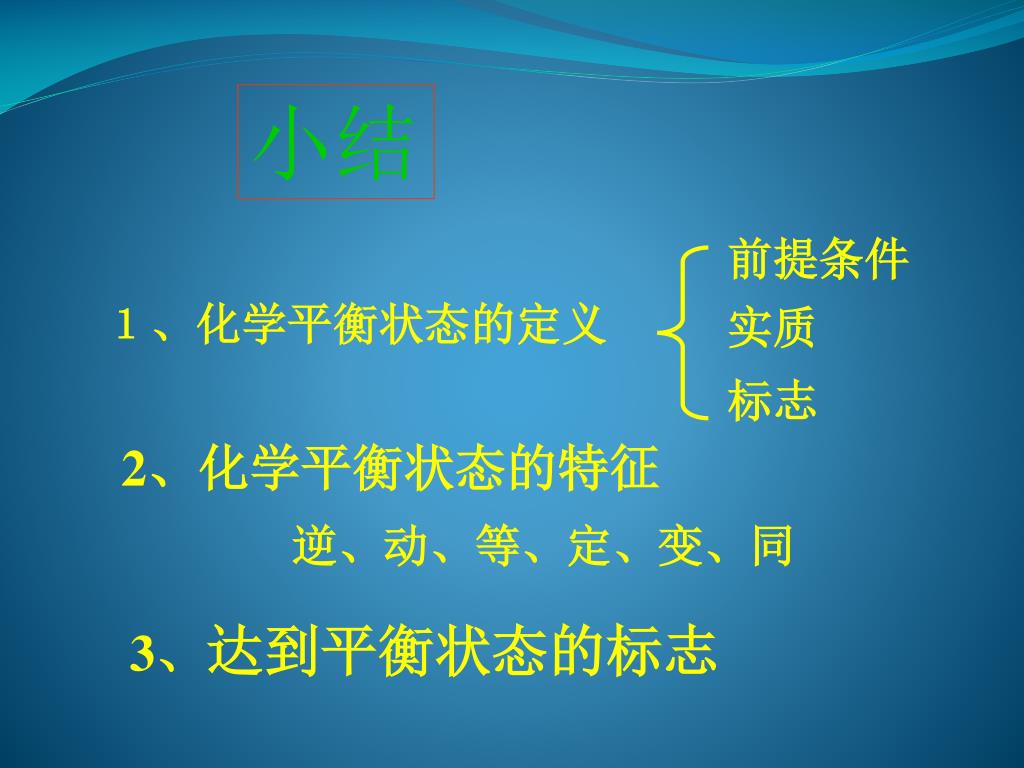 小结

1 、化学平衡状态的定义

前提条件
实质
标志

2、化学平衡状态的特征

逆、动、等、定、变、同

3、达到平衡状态的标志